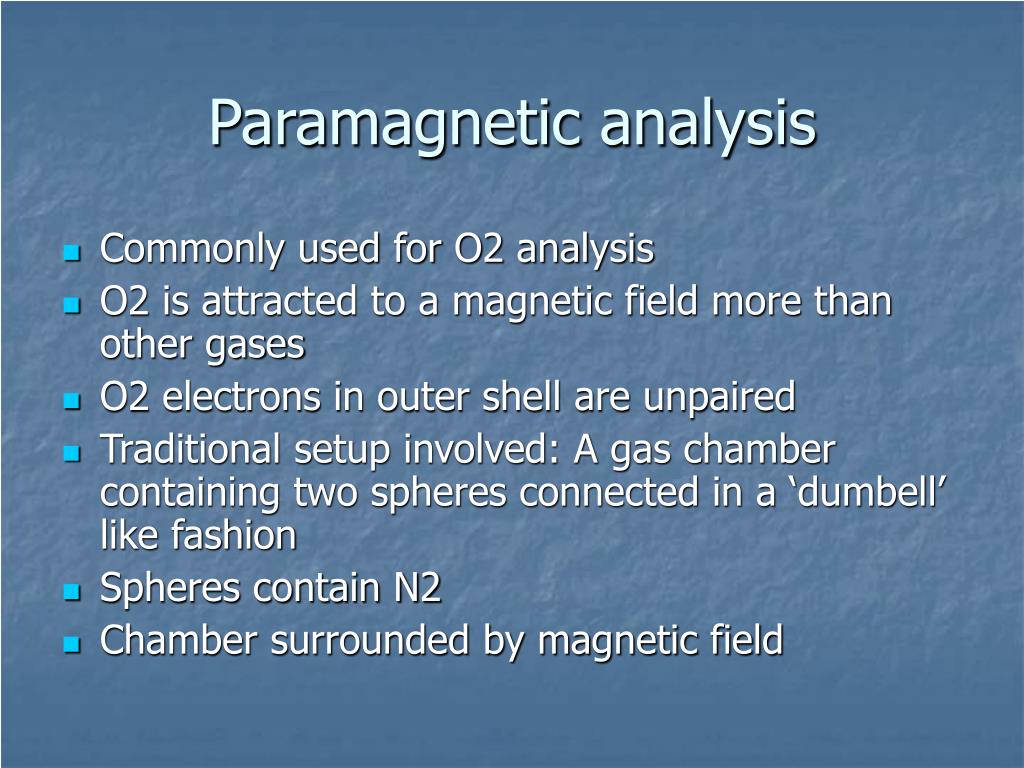 Paramagnetic analysis

- Commonly used for O2 analysis
- O2 is attracted to a magnetic field more than other gases
- O2 electrons in outer shell are unpaired
- Traditional setup involved: A gas chamber containing two spheres connected in a ‘dumbell’ like fashion
- Spheres contain N2
- Chamber surrounded by magnetic field